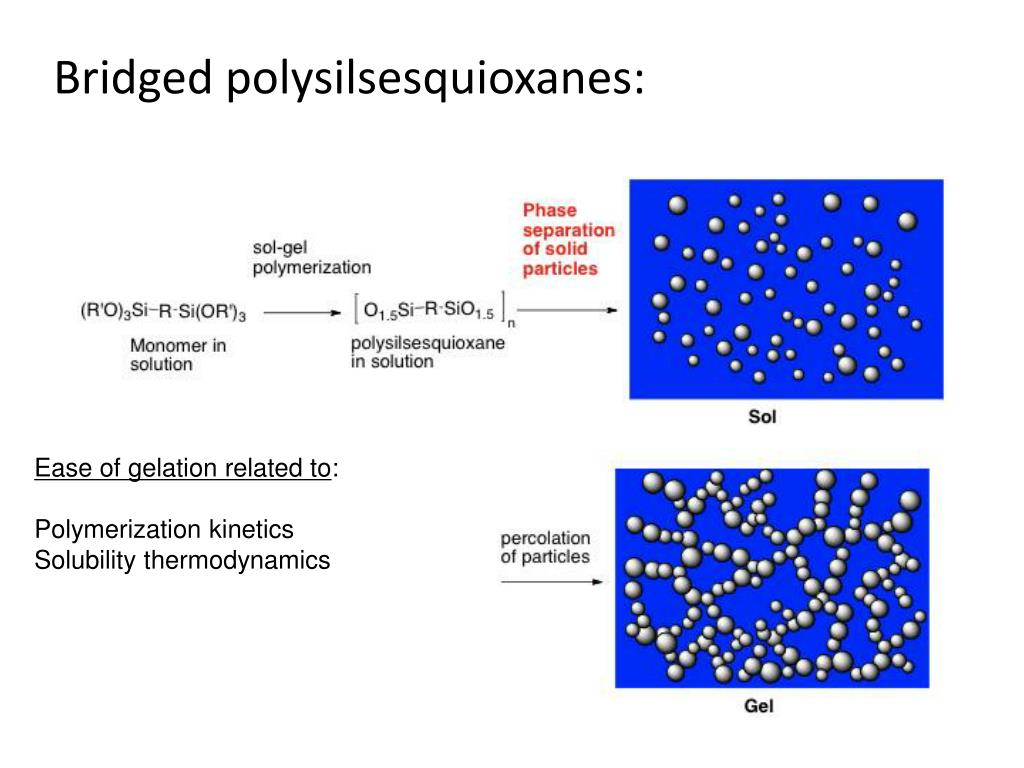 Bridged polysilsesquioxanes:

sol-gel polymerization

$(R'O)_3Si-R-Si(OR')_3$

Monomer in solution

$[O_{1.5}Si-R-SiO_{1.5}]_n$

polysilsesquioxane in solution

Phase separation of solid particles

Sol

Ease of gelation related to:

Polymerization kinetics
Solubility thermodynamics

percolation of particles

Gel